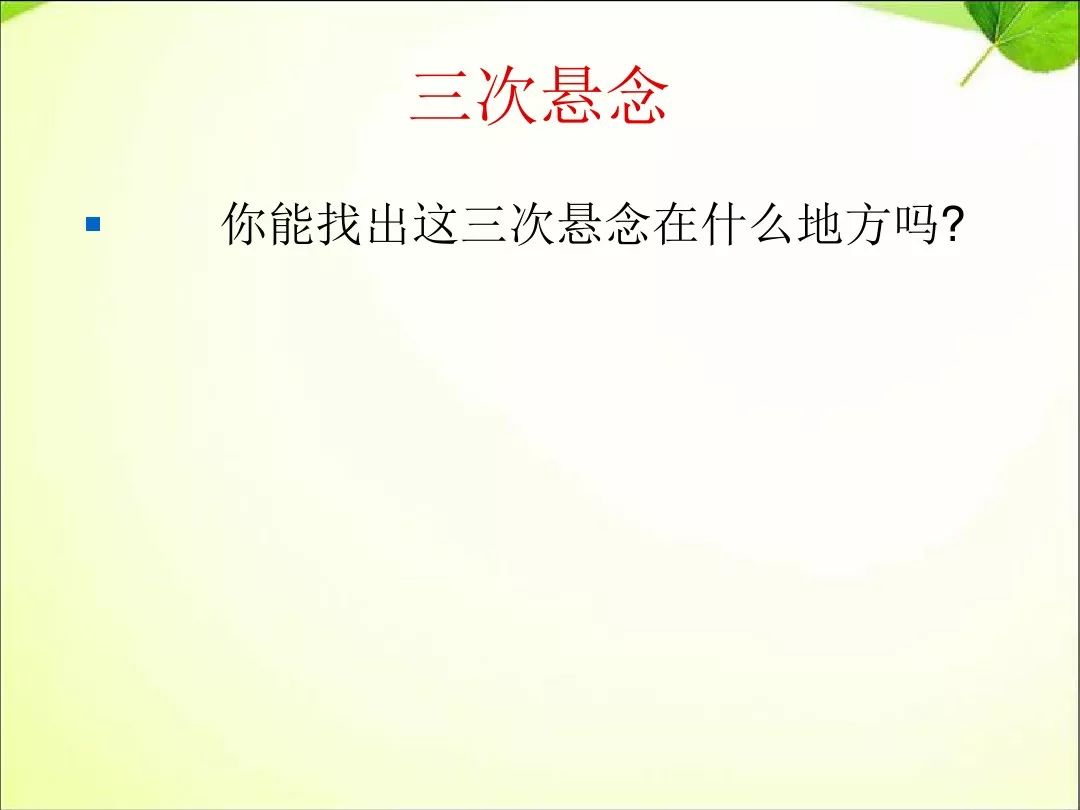 三次悬念

你能找出这三次悬念在什么地方吗?